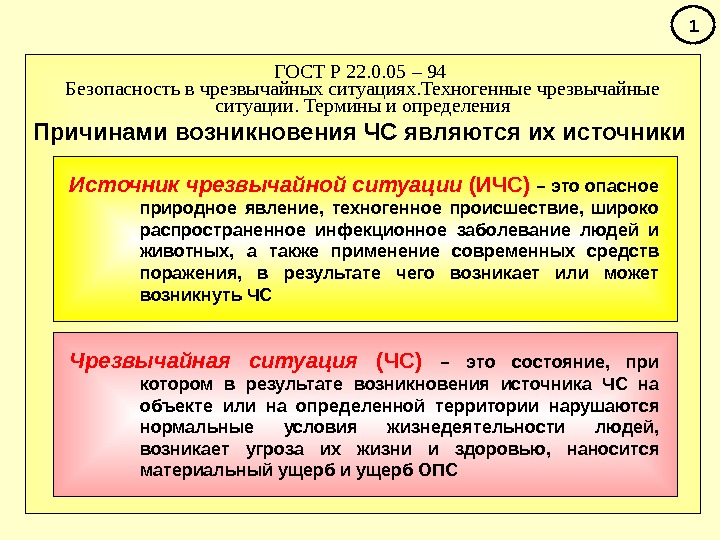 1

ГОСТ Р 22.0.05 – 94
Безопасность в чрезвычайных ситуациях.Техногенные чрезвычайные ситуации. Термины и определения

Причинами возникновения ЧС являются их источники

Источник чрезвычайной ситуации (ИЧС) – это опасное природное явление, техногенное происшествие, широко распространенное инфекционное заболевание людей и животных, а также применение современных средств поражения, в результате чего возникает или может возникнуть ЧС

Чрезвычайная ситуация (ЧС) – это состояние, при котором в результате возникновения источника ЧС на объекте или на определенной территории нарушаются нормальные условия жизнедеятельности людей, возникает угроза их жизни и здоровью, наносится материальный ущерб и ущерб ОПС